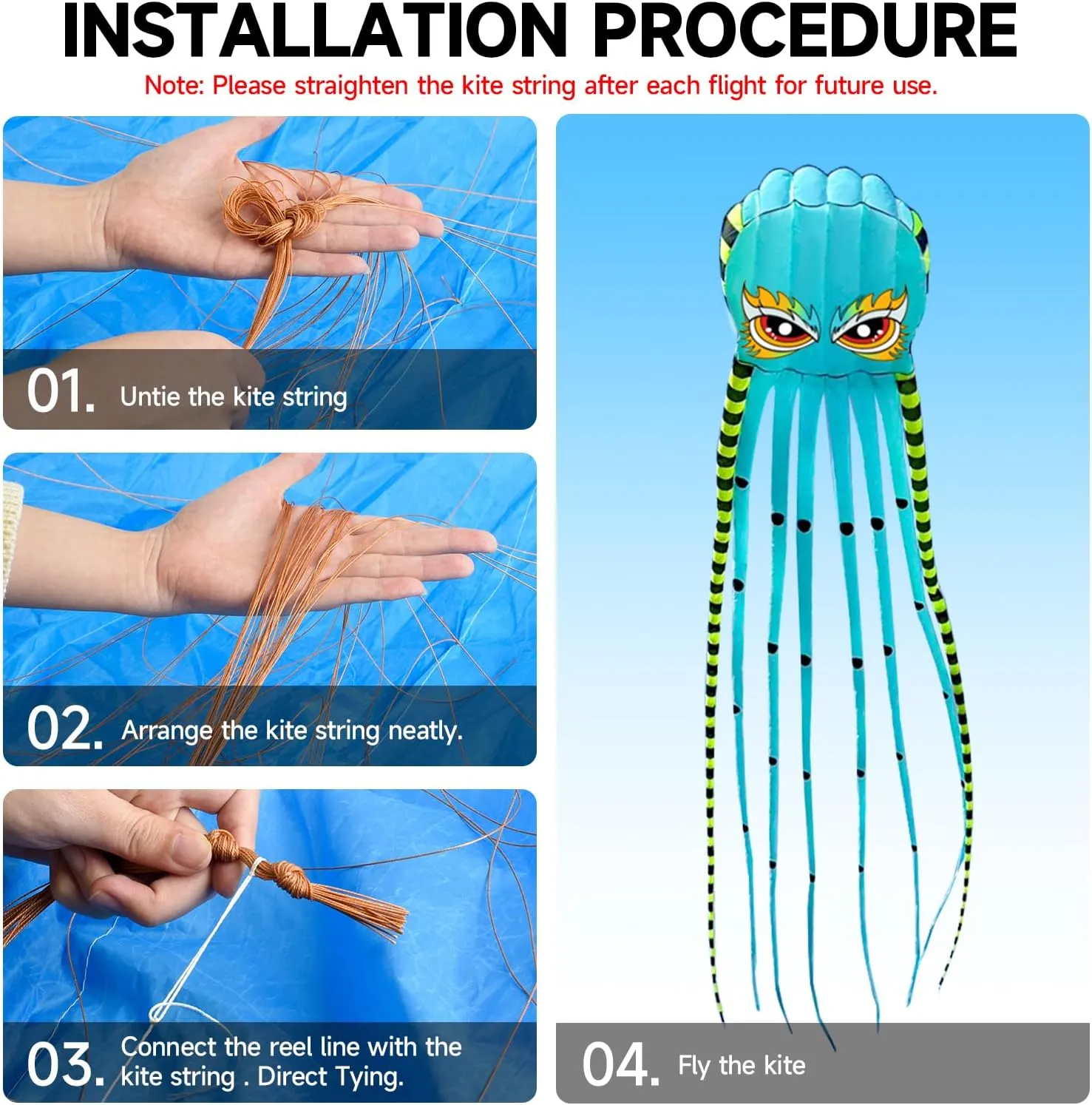 INSTALLATION PROCEDURE

Note: Please straighten the kite string after each flight for future use.

01. Untie the kite string

02. Arrange the kite string neatly.

03. Connect the reel line with the kite string . Direct Tying.

04. Fly the kite